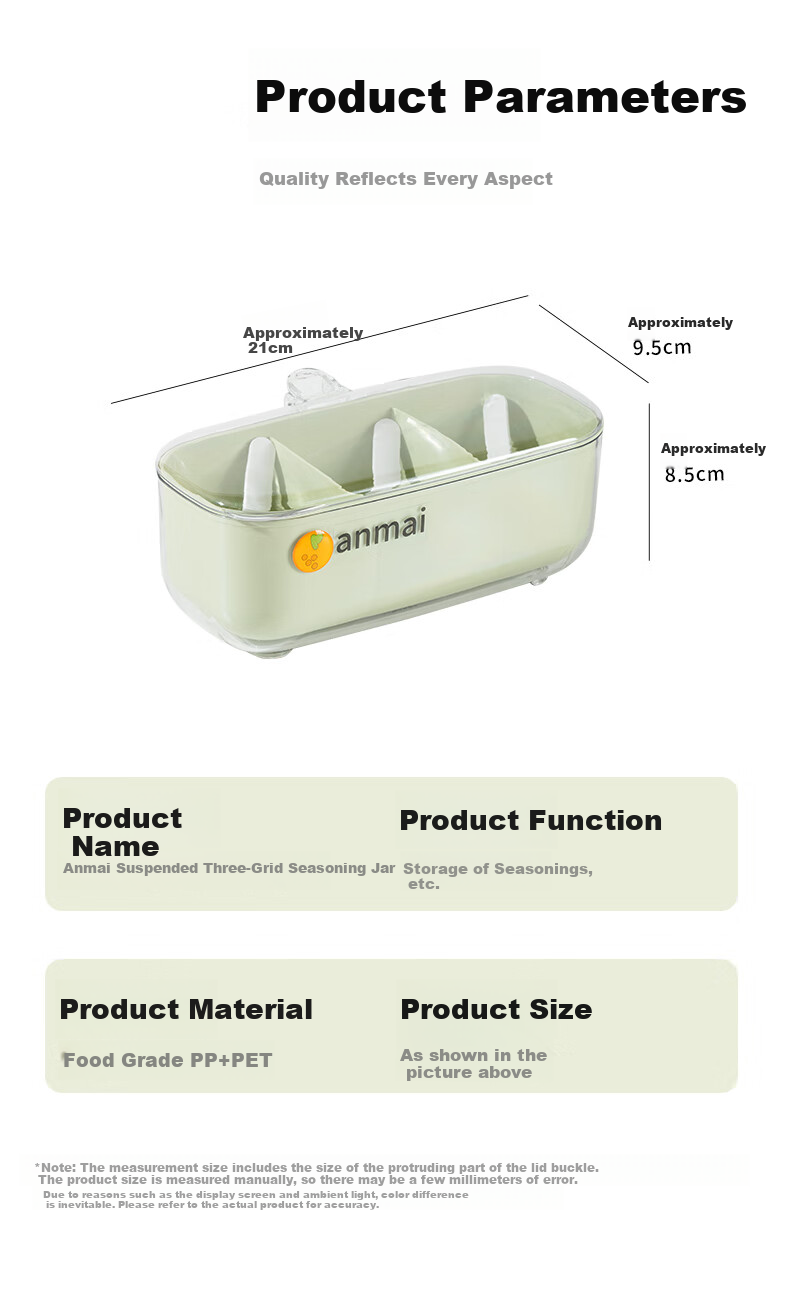 Product Parameters

Quality Reflects Every Aspect

Approximately 21cm

Approximately 9.5cm

Approximately 8.5cm

anmai

Product Name

Anmai Suspended Three-Grid Seasoning Jar

Product Function

Storage of Seasonings, etc.

Product Material

Food Grade PP+PET

Product Size

As shown in the picture above

*Note: The measurement size includes the size of the protruding part of the lid buckle. The product size is measured manually, so there may be a few millimeters of error.

Due to reasons such as the display screen and ambient light, color difference is inevitable. Please refer to the actual product for accuracy.